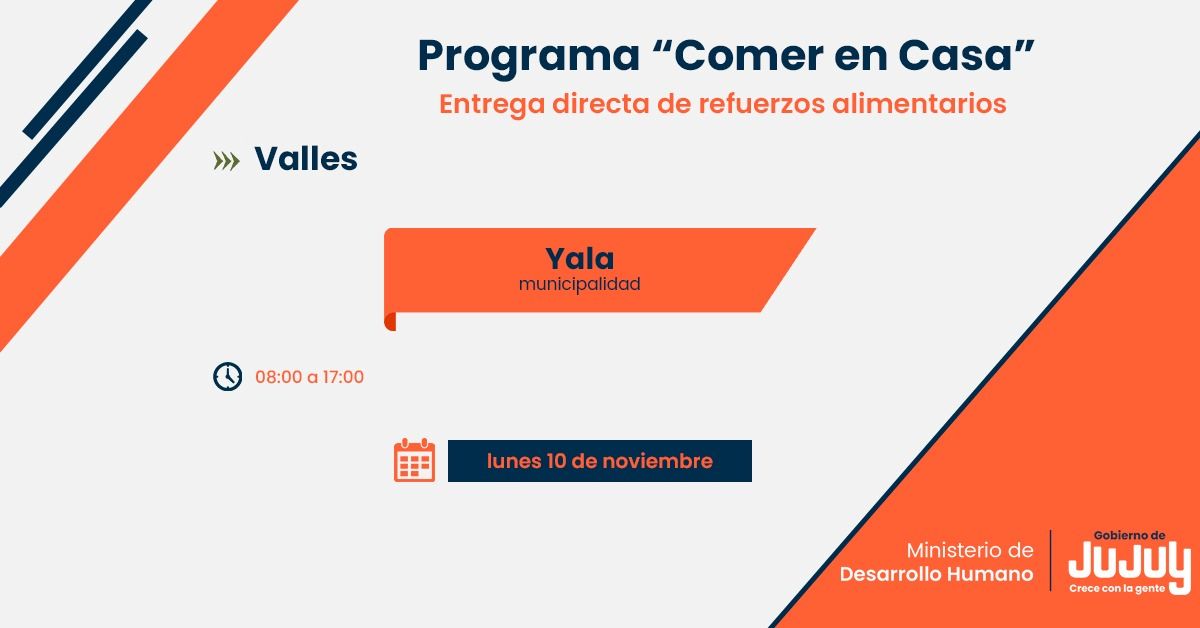 Programa “Comer en Casa”
Entrega directa de refuerzos alimentarios

Valles

Yala
municipalidad

08:00 a 17:00

lunes 10 de noviembre

Ministerio de
Desarrollo Humano

Gobierno de
JUJUY
Crece con la gente